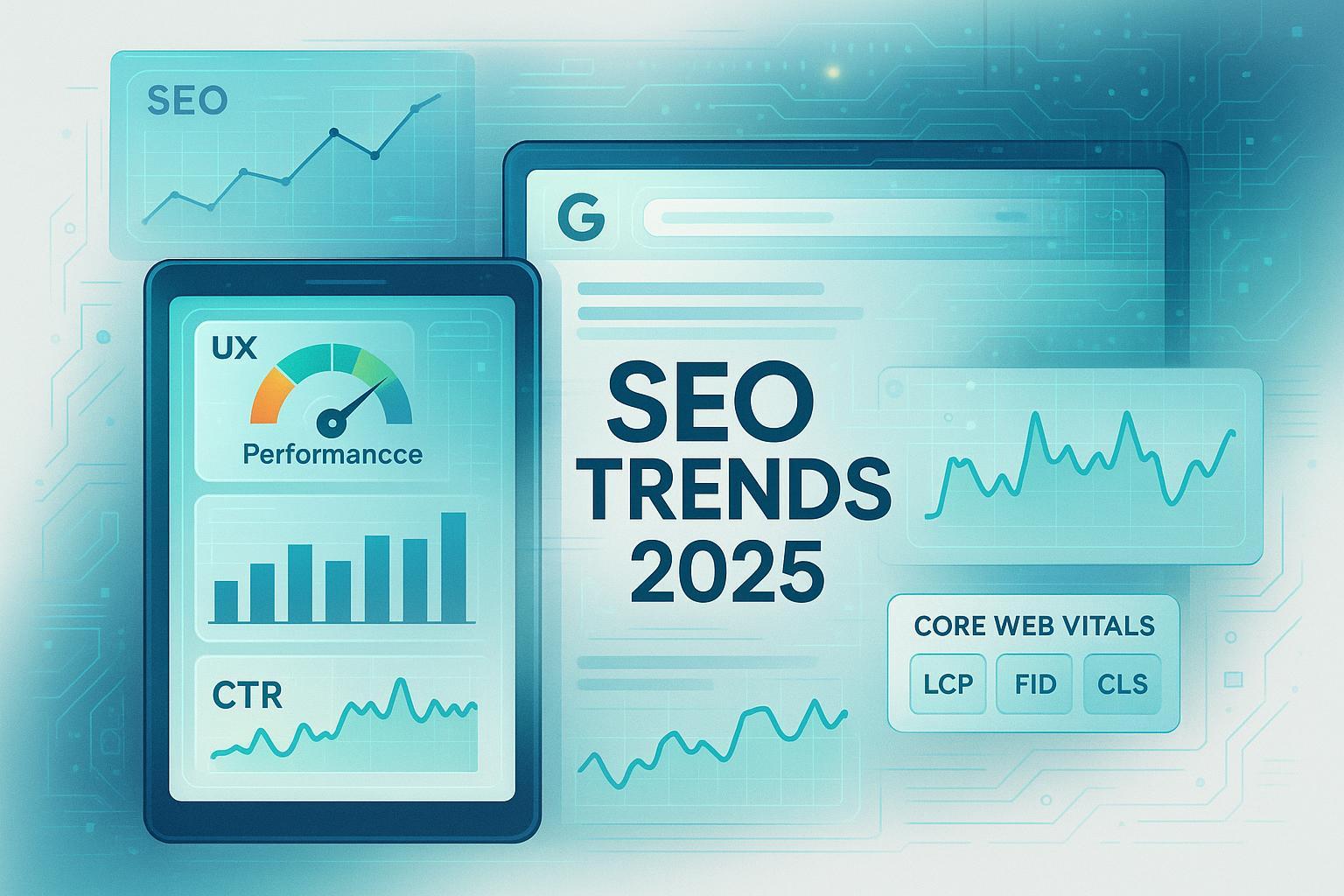 SEO

G

UX

Performancce

CTR

SEO TRENDS 2025

CORE WEB VITALS

LCP

FID

CLS